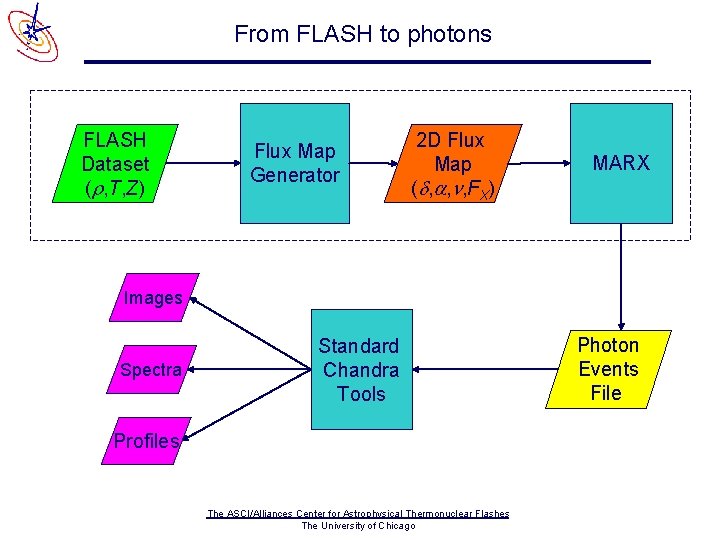 From FLASH to photons

FLASH Dataset $(\rho,T,Z)$

Flux Map Generator

2D Flux Map $(\delta,\alpha,\nu,F_X)$

MARX

Photon Events File

Standard Chandra Tools

Images

Spectra

Profiles

The ASCI/Alliances Center for Astrophysical Thermonuclear Flashes
The University of Chicago